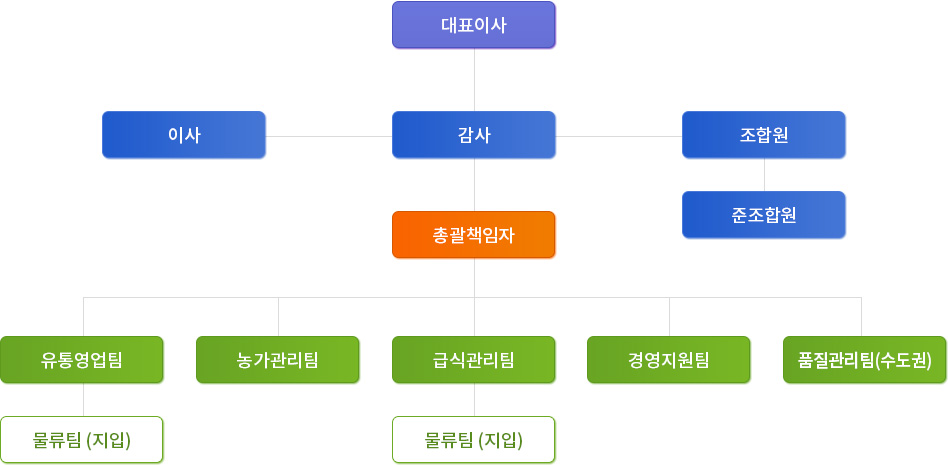 대표이사

이사

감사

조합원

준조합원

총괄책임자

유통영업팀

농가관리팀

급식관리팀

경영지원팀

품질관리팀(수도권)

물류팀 (지입)

물류팀 (지입)